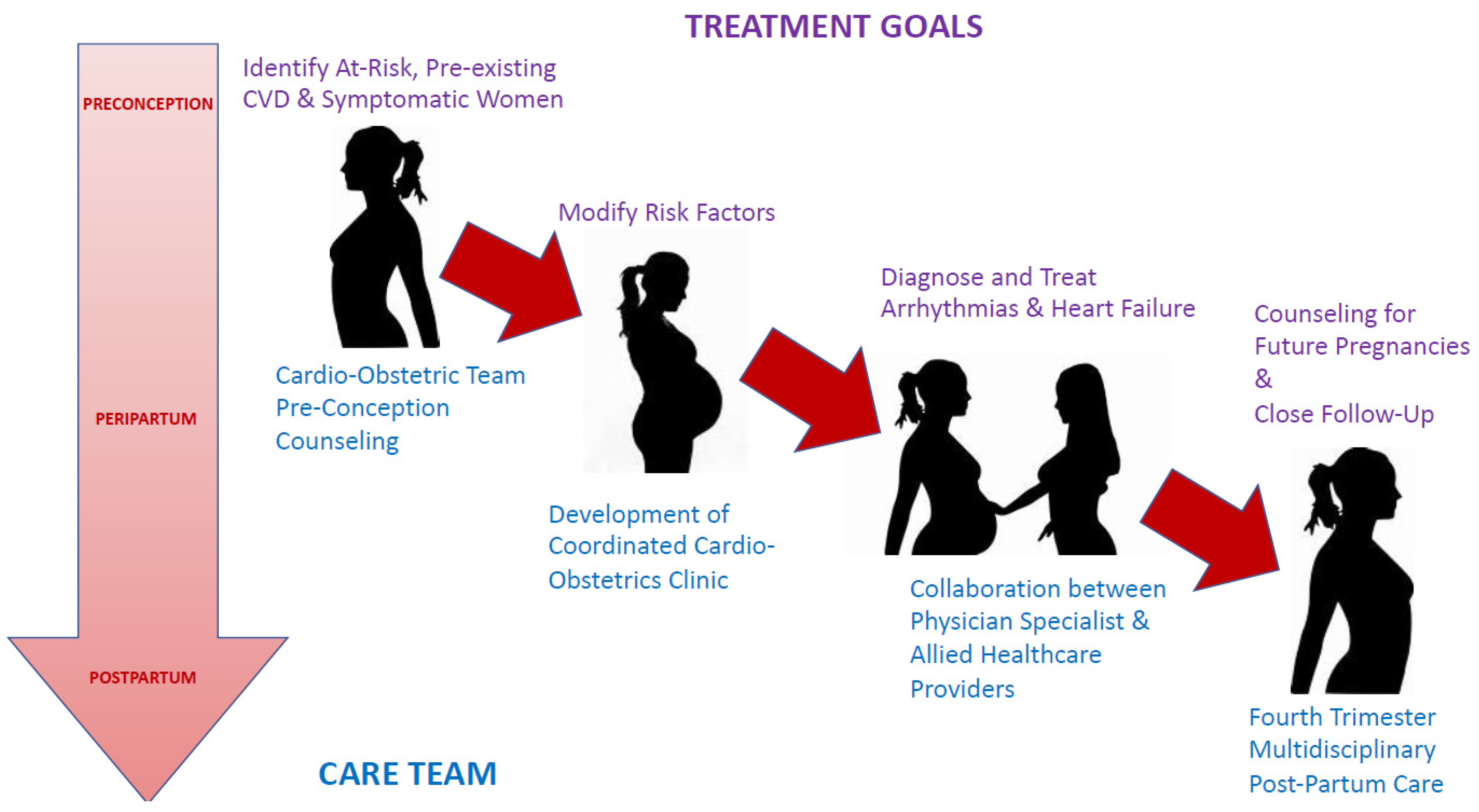 TREATMENT GOALS

PRECONCEPTION

PERIPARTUM

POSTPARTUM

Identify At-Risk, Pre-existing CVD & Symptomatic Women

Cardio-Obstetric Team Pre-Conception Counseling

Modify Risk Factors

Development of Coordinated Cardio-Obstetrics Clinic

Diagnose and Treat Arrhythmias & Heart Failure

Collaboration between Physician Specialist & Allied Healthcare Providers

Counseling for Future Pregnancies & Close Follow-Up

Fourth Trimester Multidisciplinary Post-Partum Care

CARE TEAM